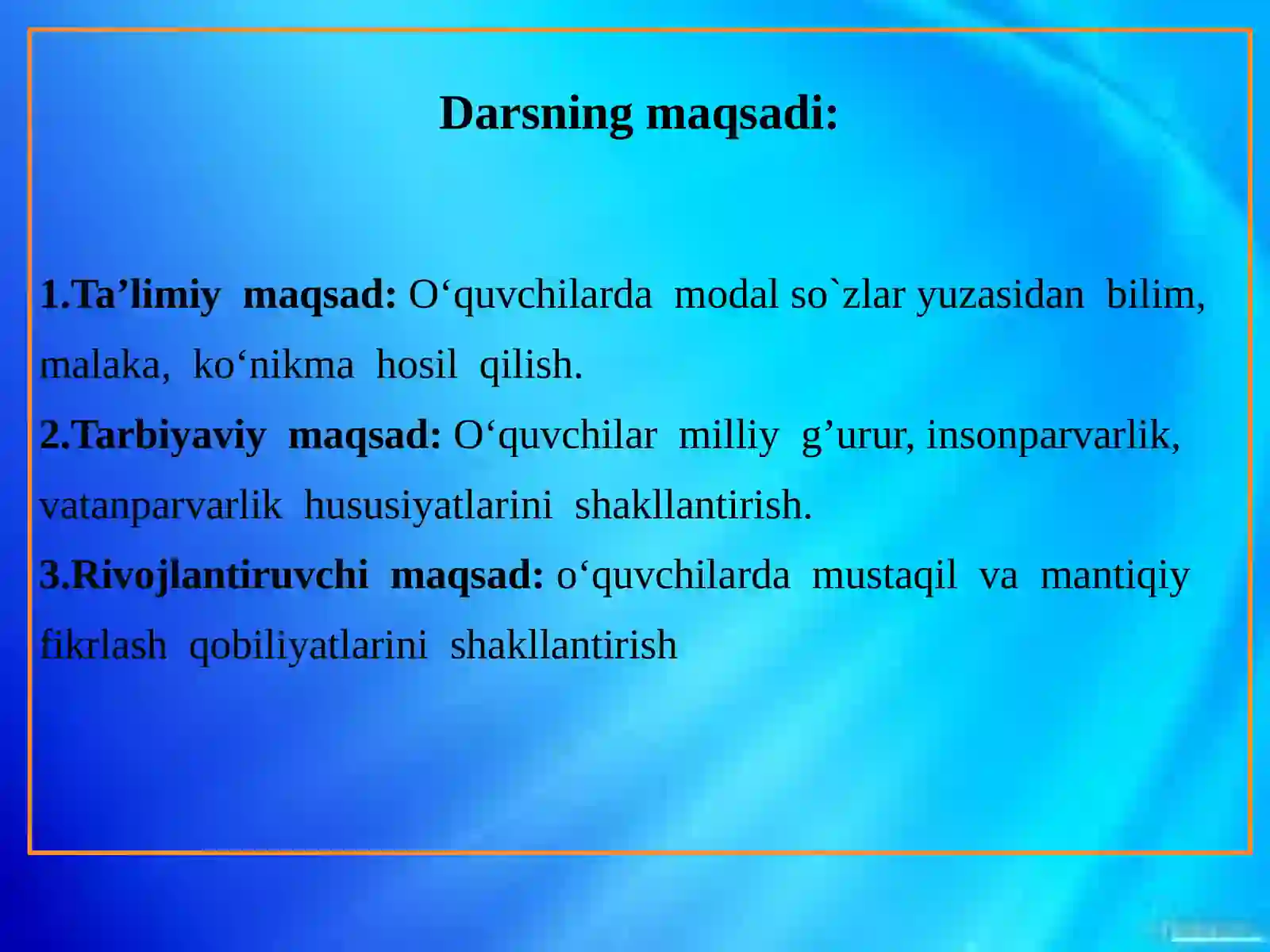 Darsning maqsadi:

1.Ta’limiy maqsad: O‘quvchilarda modal so`zlar yuzasidan bilim, malaka, ko‘nikma hosil qilish.
2.Tarbiyaviy maqsad: O‘quvchilar milliy g’urur, insonparvarlik, vatanparvarlik hususiyatlarini shakllantirish.
3.Rivojlantiruvchi maqsad: o‘quvchilarda mustaqil va mantiqiy fikrlash qobiliyatlarini shakllantirish